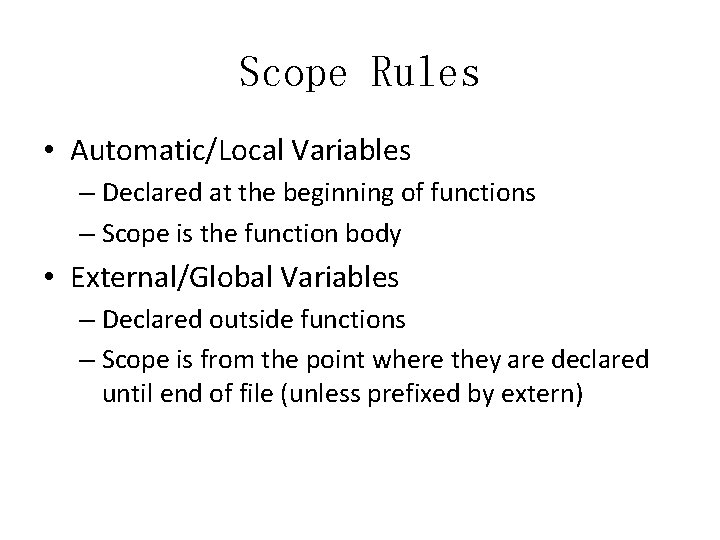 Scope Rules

• Automatic/Local Variables
  – Declared at the beginning of functions
  – Scope is the function body
• External/Global Variables
  – Declared outside functions
  – Scope is from the point where they are declared until end of file (unless prefixed by extern)